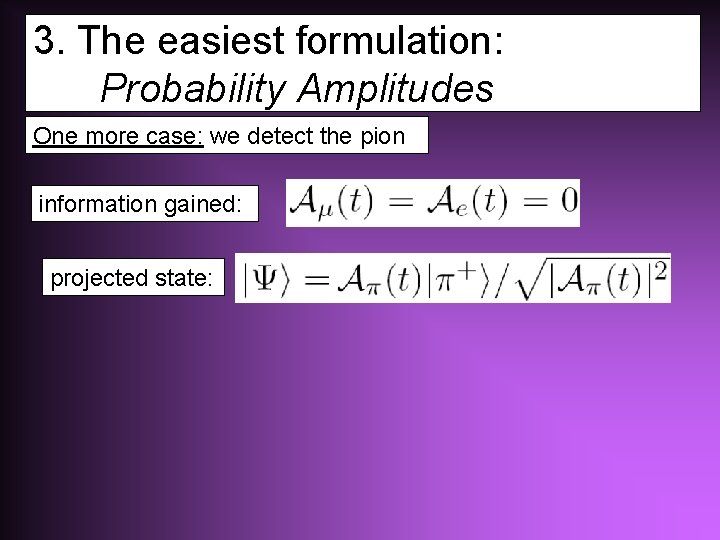 3. The easiest formulation:
Probability Amplitudes

One more case: we detect the pion

information gained: $\mathcal{A}_\mu(t) = \mathcal{A}_e(t) = 0$

projected state: $|\Psi\rangle = \mathcal{A}_\pi(t)|\pi^+\rangle / \sqrt{|\mathcal{A}_\pi(t)|^2}$